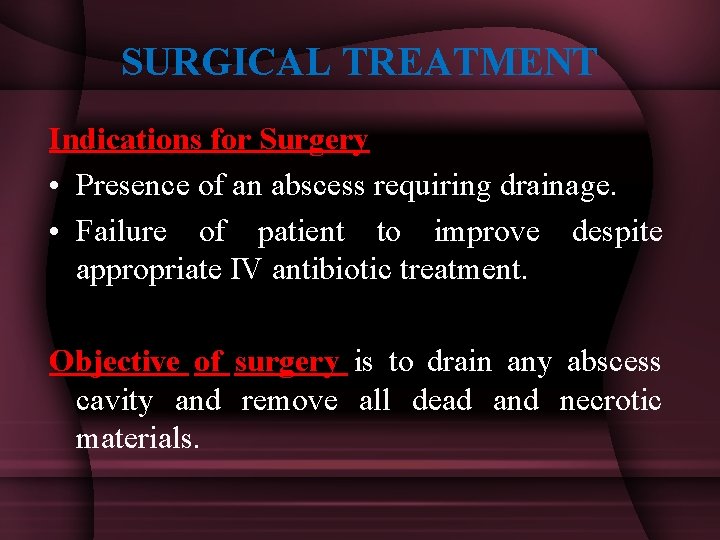 SURGICAL TREATMENT

Indications for Surgery

• Presence of an abscess requiring drainage.
• Failure of patient to improve despite appropriate IV antibiotic treatment.

Objective of surgery is to drain any abscess cavity and remove all dead and necrotic materials.